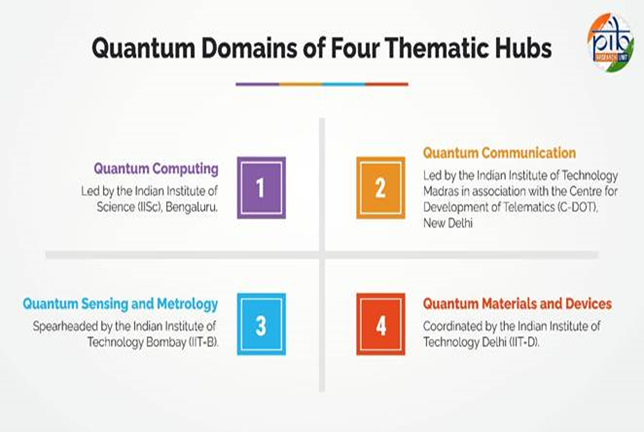 Quantum Domains of Four Thematic Hubs

pib RESEARCH UNIT

Quantum Computing
Led by the Indian Institute of Science (IISc), Bengaluru.

1

2

Quantum Communication
Led by the Indian Institute of Technology Madras in association with the Centre for Development of Telematics (C-DOT), New Delhi

Quantum Sensing and Metrology
Spearheaded by the Indian Institute of Technology Bombay (IIT-B).

3

4

Quantum Materials and Devices
Coordinated by the Indian Institute of Technology Delhi (IIT-D).